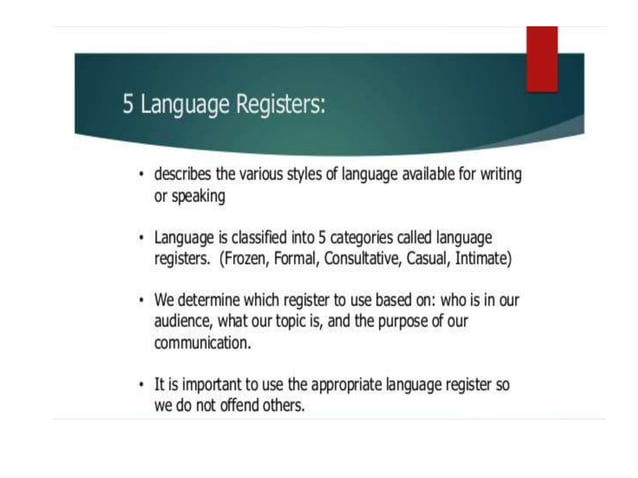 5 Language Registers:

• describes the various styles of language available for writing or speaking

• Language is classified into 5 categories called language registers. (Frozen, Formal, Consultative, Casual, Intimate)

• We determine which register to use based on: who is in our audience, what our topic is, and the purpose of our communication.

• It is important to use the appropriate language register so we do not offend others.